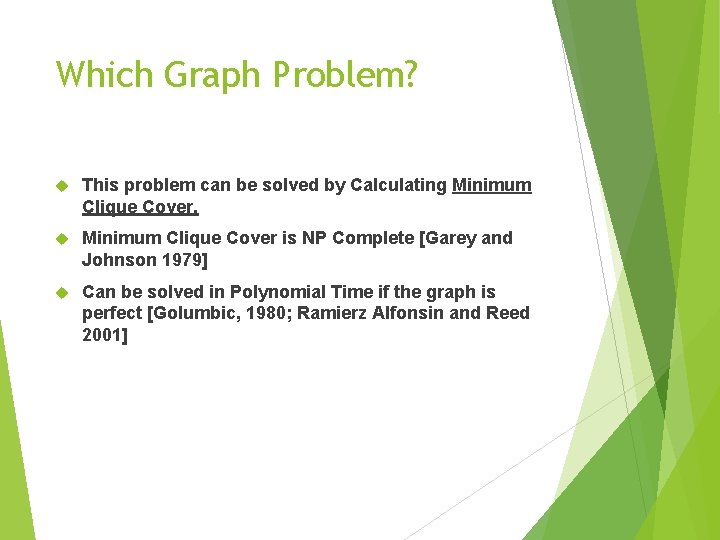 Which Graph Problem?

• This problem can be solved by Calculating Minimum Clique Cover.

• Minimum Clique Cover is NP Complete [Garey and Johnson 1979]

• Can be solved in Polynomial Time if the graph is perfect [Golumbic, 1980; Ramierz Alfonsin and Reed 2001]